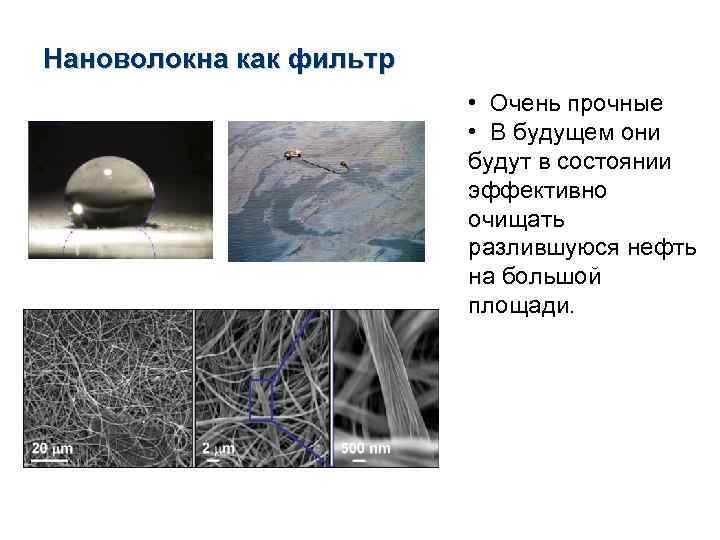 Нановолокна как фильтр

• Очень прочные
• В будущем они будут в состоянии эффективно очищать разлившуюся нефть на большой площади.

20 μm
2 μm
500 nm